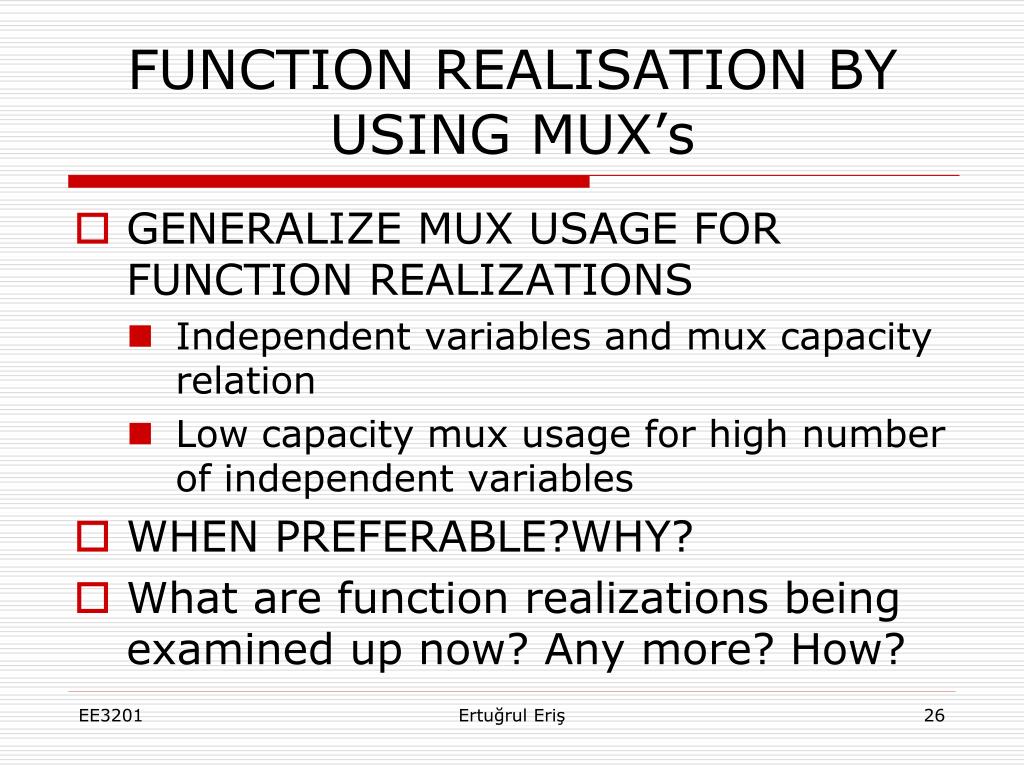 FUNCTION REALISATION BY USING MUX’s

GENERALIZE MUX USAGE FOR FUNCTION REALIZATIONS

Independent variables and mux capacity relation

Low capacity mux usage for high number of independent variables

WHEN PREFERABLE?WHY?

What are function realizations being examined up now? Any more? How?

EE3201

Ertuğrul Eriş

26